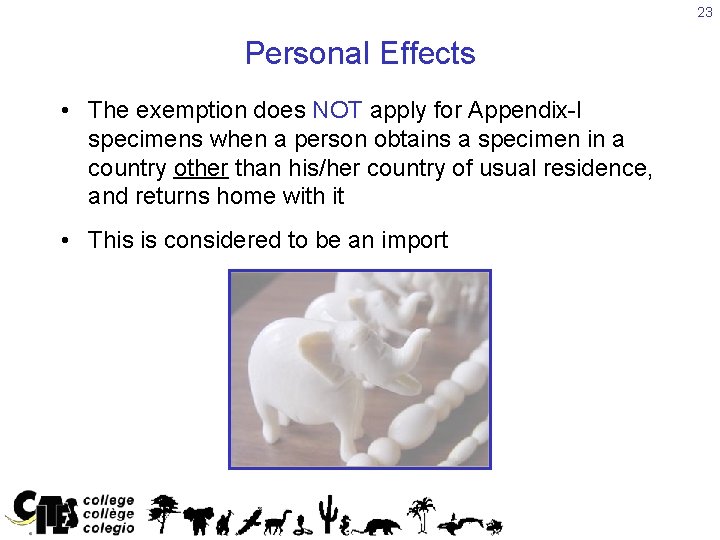 23

Personal Effects

• The exemption does NOT apply for Appendix-I specimens when a person obtains a specimen in a country other than his/her country of usual residence, and returns home with it

• This is considered to be an import

CITES college collège colegio